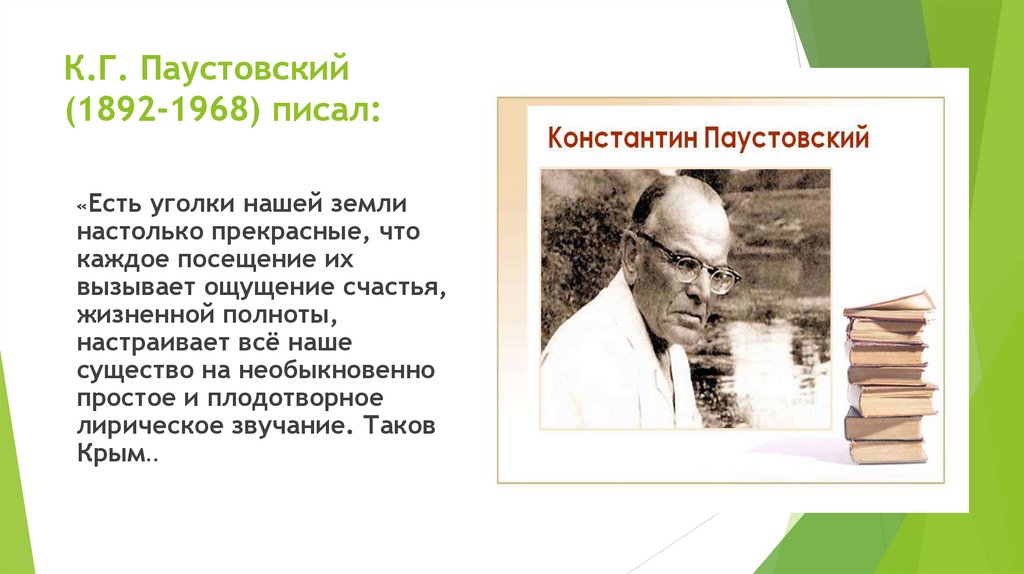 К.Г. Паустовский (1892-1968) писал:

«Есть уголки нашей земли настолько прекрасные, что каждое посещение их вызывает ощущение счастья, жизненной полноты, настраивает всё наше существо на необыкновенно простое и плодотворное лирическое звучание. Таков Крым..

Константин Паустовский